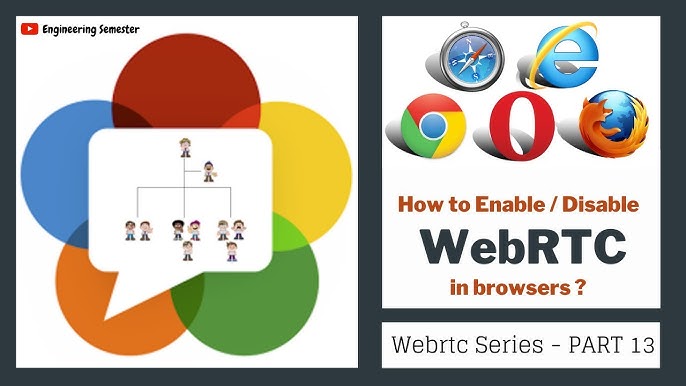 Engineering Semester

How to Enable / Disable
WebRTC
in browsers ?

Webrtc Series - PART 13